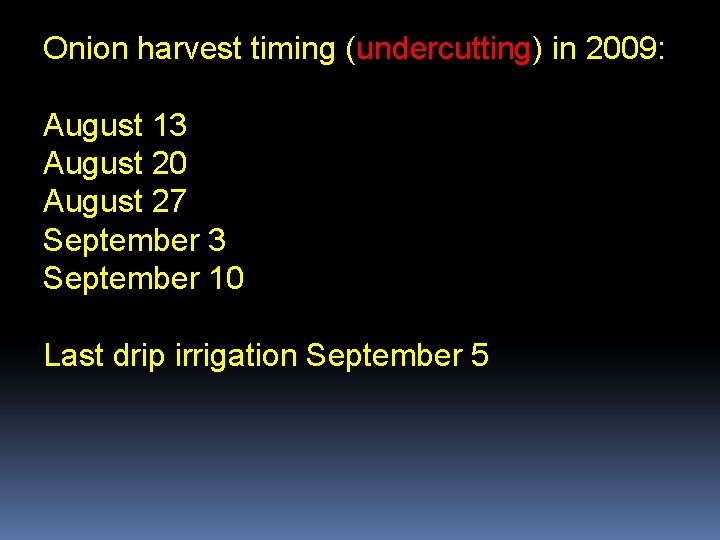 Onion harvest timing (undercutting) in 2009:

August 13
August 20
August 27
September 3
September 10

Last drip irrigation September 5